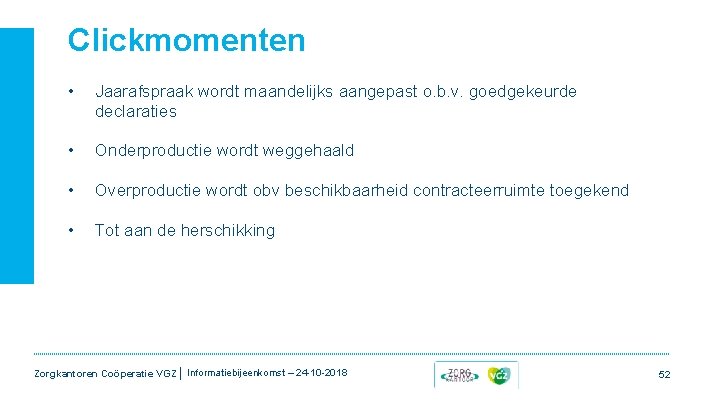 Clickmomenten

• Jaarafspraak wordt maandelijks aangepast o.b.v. goedgekeurde declaraties

• Onderproductie wordt weggehaald

• Overproductie wordt obv beschikbaarheid contracteerruimte toegekend

• Tot aan de herschikking

Zorgkantoren Coöperatie VGZ | Informatiebijeenkomst – 24-10-2018

ZORG KANTOOR VGZ

52